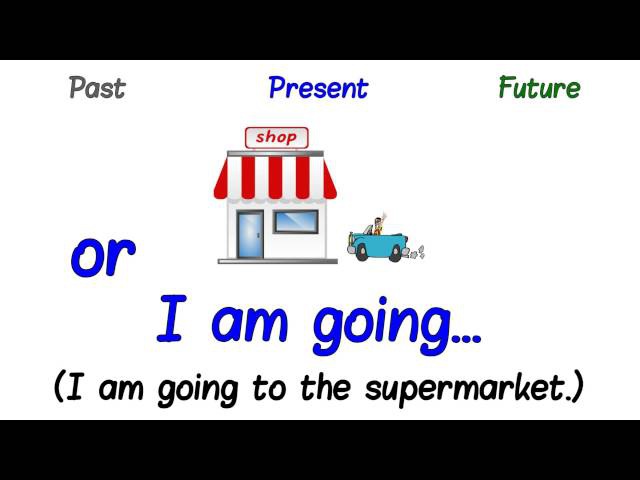 Past Present Future

shop

or

I am going...

(I am going to the supermarket.)